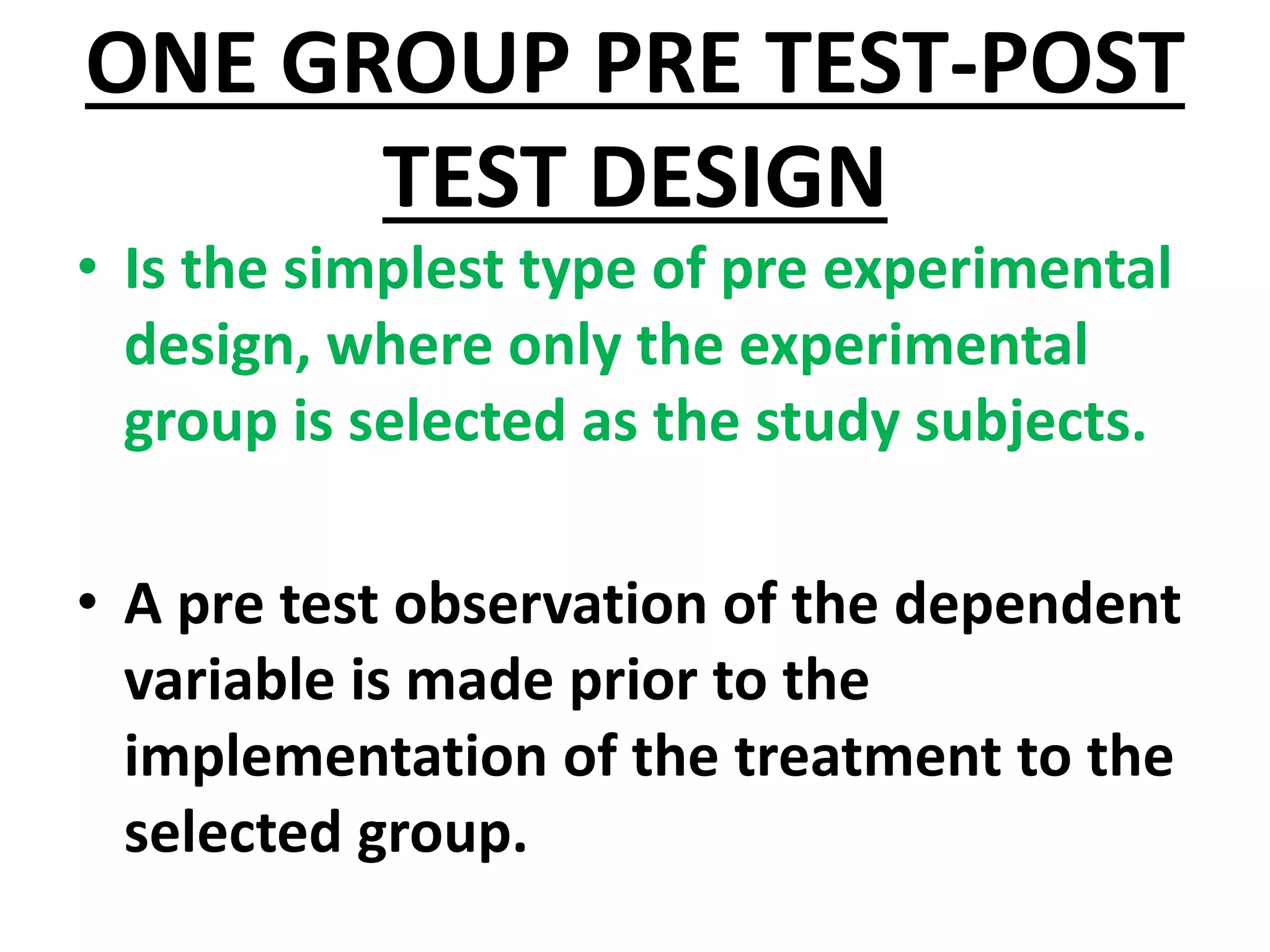 ONE GROUP PRE TEST-POST TEST DESIGN

• Is the simplest type of pre experimental design, where only the experimental group is selected as the study subjects.

• A pre test observation of the dependent variable is made prior to the implementation of the treatment to the selected group.